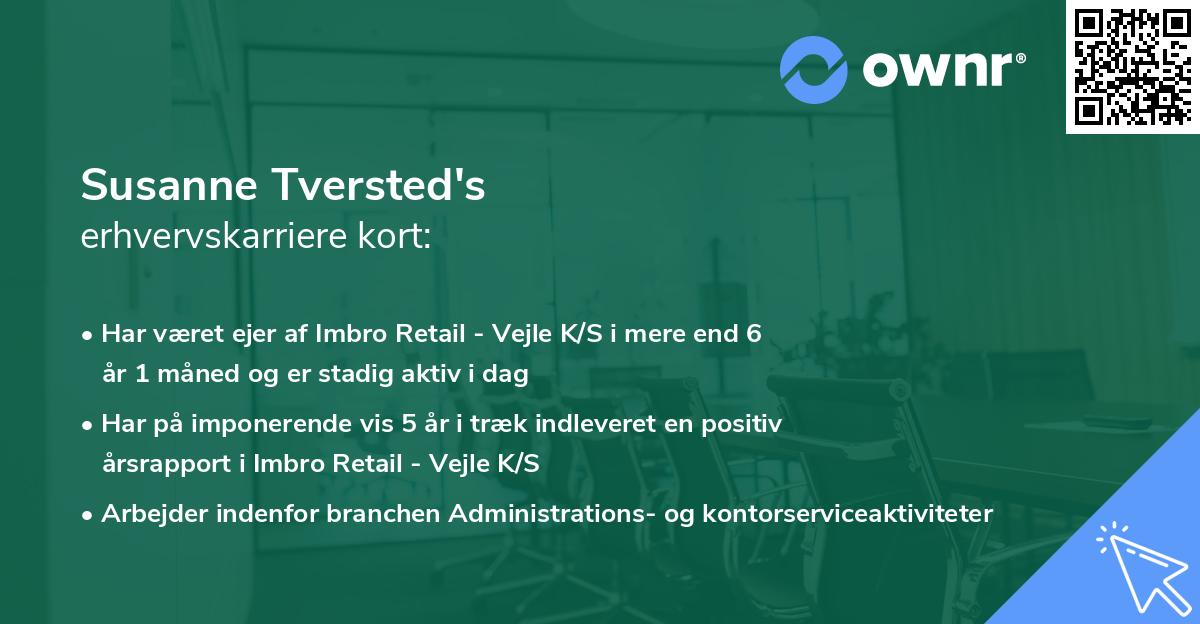 ownr®

Susanne Tversted's
erhvervskarriere kort:

• Har været ejer af Imbro Retail - Vejle K/S i mere end 6 år 1 måned og er stadig aktiv i dag

• Har på imponerende vis 5 år i træk indleveret en positiv årsrapport i Imbro Retail - Vejle K/S

• Arbejder indenfor branchen Administrations- og kontorserviceaktiviteter